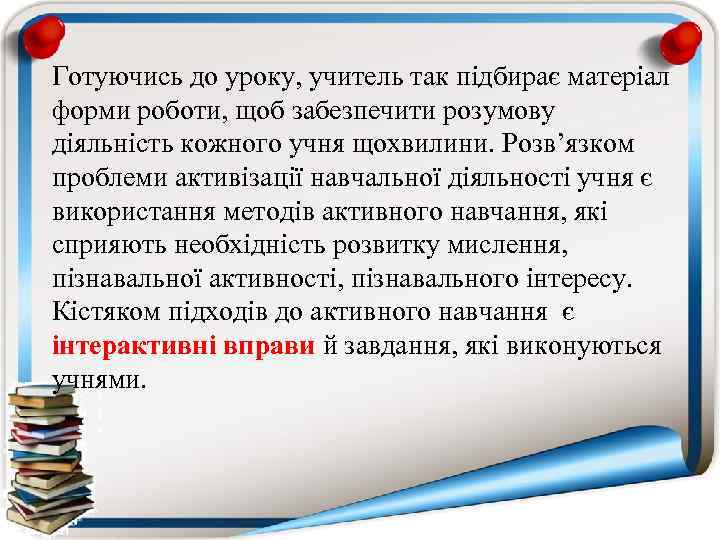 Готуючись до уроку, учитель так підбирає матеріал форми роботи, щоб забезпечити розумову діяльність кожного учня щохвилини. Розв’язком проблеми активізації навчальної діяльності учня є використання методів активного навчання, які сприяють необхідність розвитку мислення, пізнавальної активності, пізнавального інтересу. Кістяком підходів до активного навчання є інтерактивні вправи й завдання, які виконуються учнями.